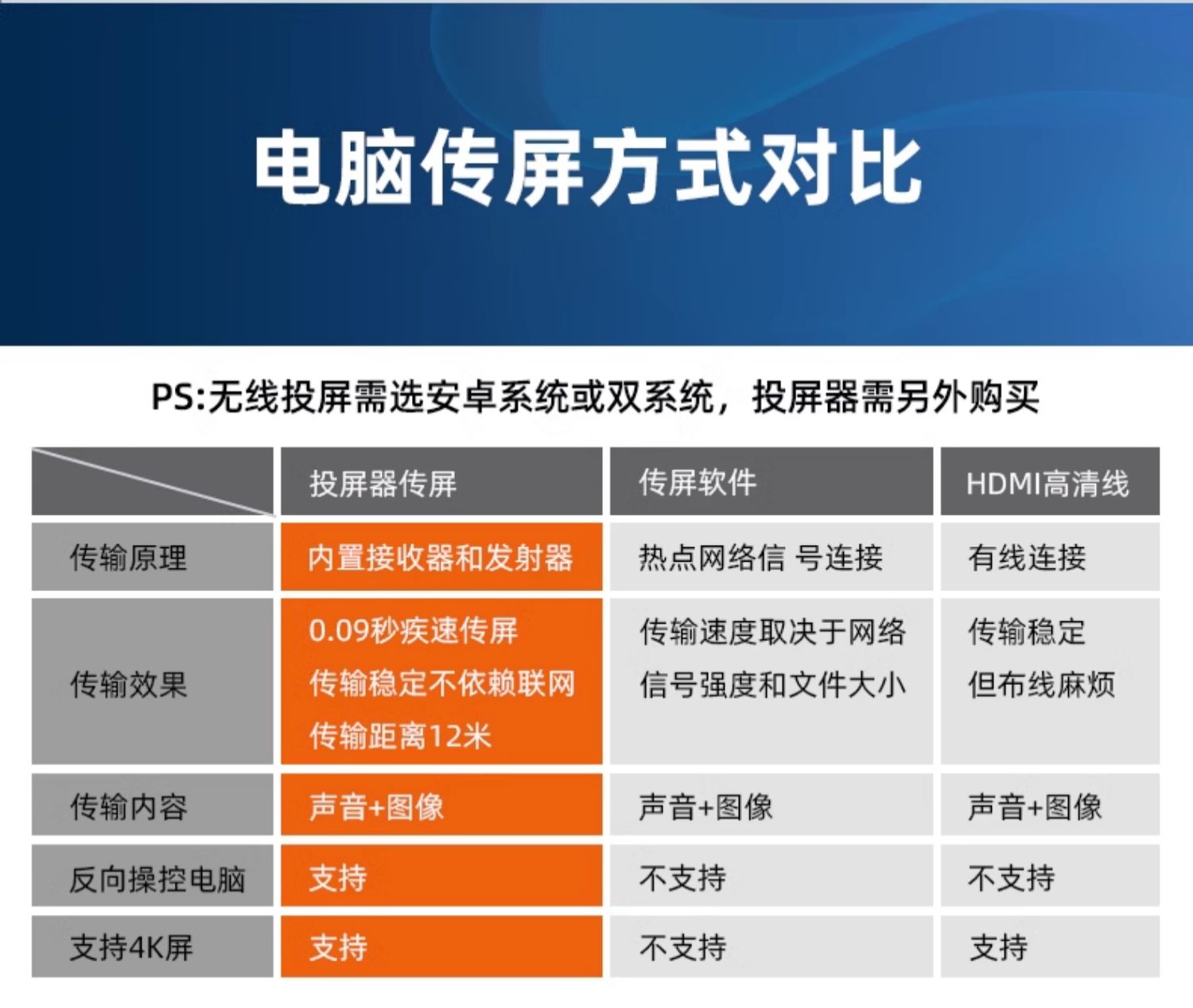 电脑传屏方式对比

PS:无线投屏需选安卓系统或双系统，投屏器需另外购买

| | 投屏器传屏 | 传屏软件 | HDMI高清线 |
|---|---|---|---|
| 传输原理 | 内置接收器和发射器 | 热点网络信 号连接 | 有线连接 |
| 传输效果 | 0.09秒疾速传屏 传输稳定不依赖联网 传输距离12米 | 传输速度取决于网络 信号强度和文件大小 | 传输稳定 但布线麻烦 |
| 传输内容 | 声音+图像 | 声音+图像 | 声音+图像 |
| 反向操控电脑 | 支持 | 不支持 | 不支持 |
| 支持4K屏 | 支持 | 不支持 | 支持 |